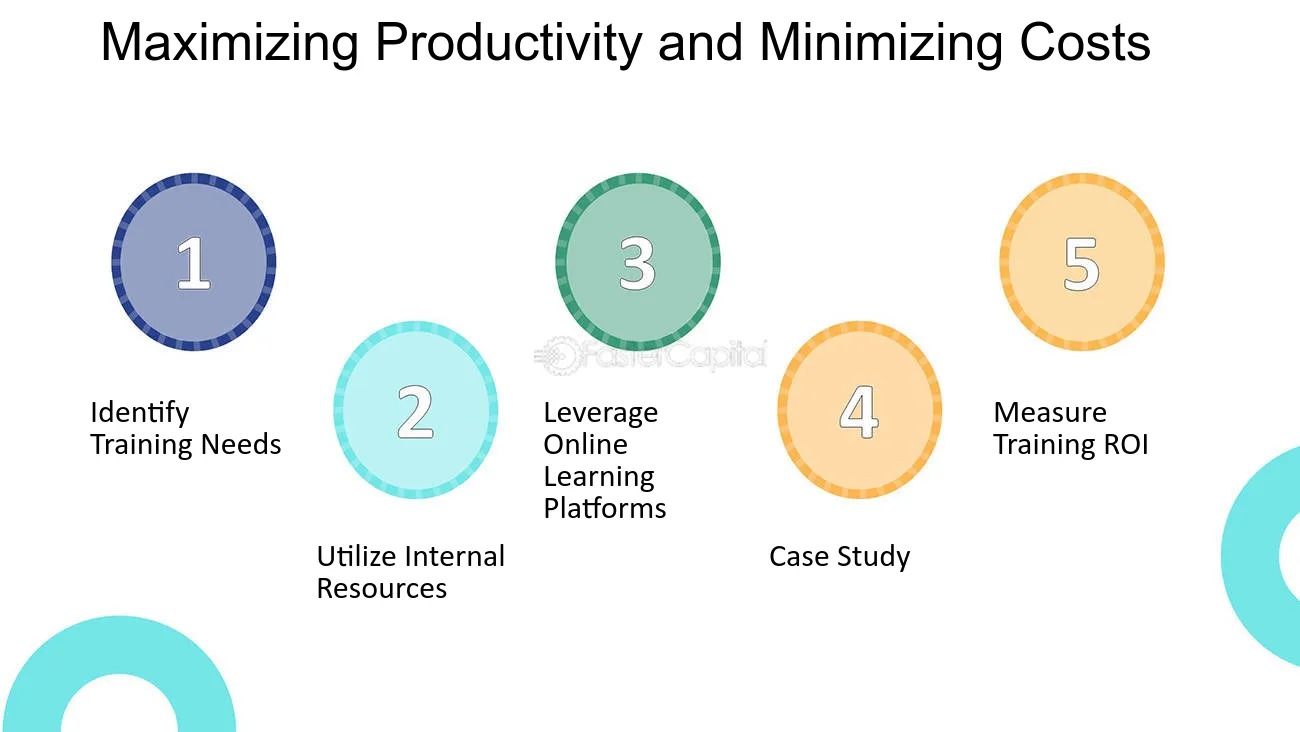 Maximizing Productivity and Minimizing Costs

1

Identify Training Needs

2

Utilize Internal Resources

3

Leverage Online Learning Platforms

FasterCapital

4

Case Study

5

Measure Training ROI